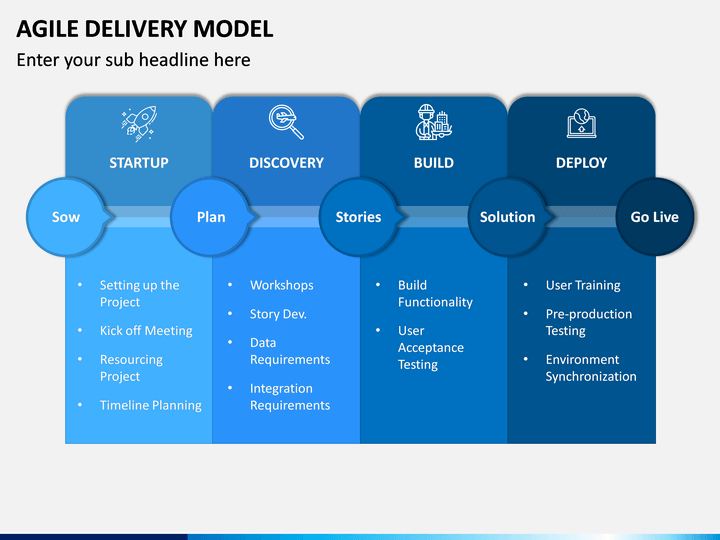 AGILE DELIVERY MODEL

Enter your sub headline here

STARTUP

DISCOVERY

BUILD

DEPLOY

Sow

Plan

Stories

Solution

Go Live

• Setting up the Project
• Kick off Meeting
• Resourcing Project
• Timeline Planning

• Workshops
• Story Dev.
• Data Requirements
• Integration Requirements

• Build Functionality
• User Acceptance Testing

• User Training
• Pre-production Testing
• Environment Synchronization